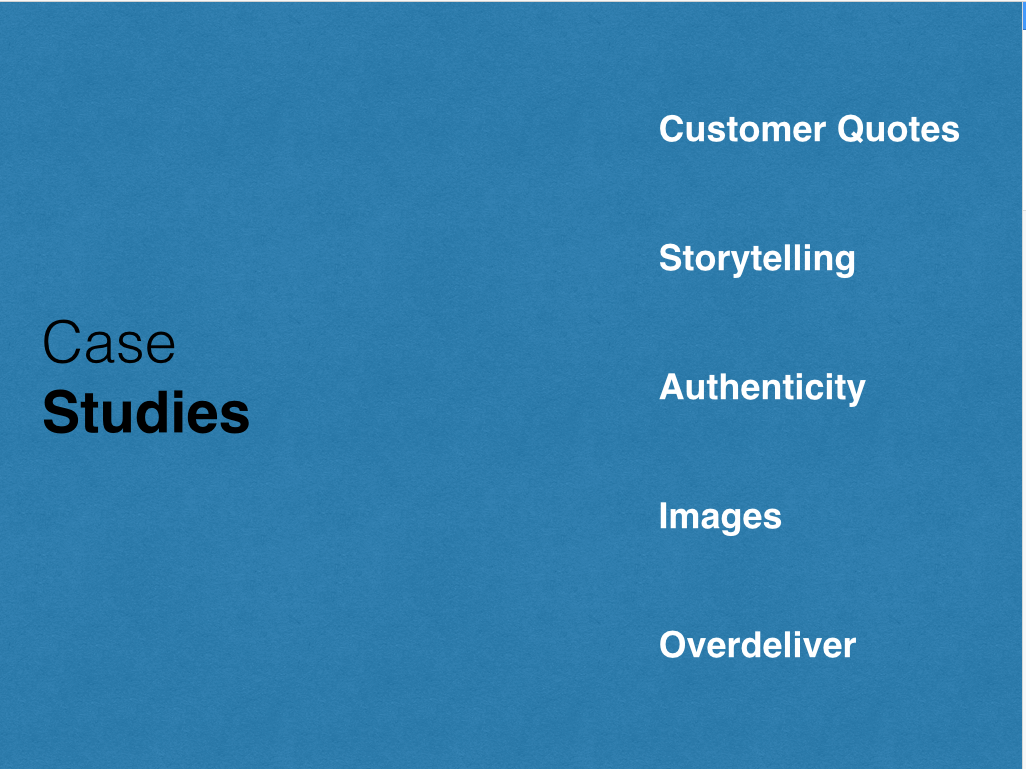 Case
Studies

Customer Quotes

Storytelling

Authenticity

Images

Overdeliver